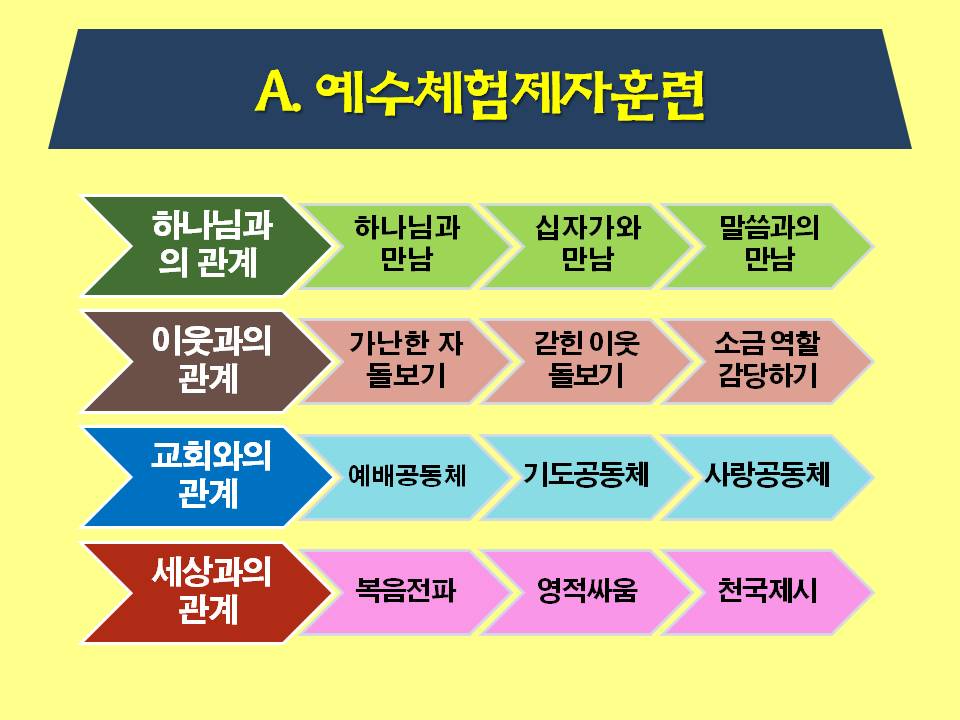 A. 예수체험제자훈련

하나님과의 관계

하나님과 만남

십자가와 만남

말씀과의 만남

이웃과의 관계

가난한 자 돌보기

갇힌 이웃 돌보기

소금 역할 감당하기

교회와의 관계

예배공동체

기도공동체

사랑공동체

세상과의 관계

복음전파

영적싸움

천국제시